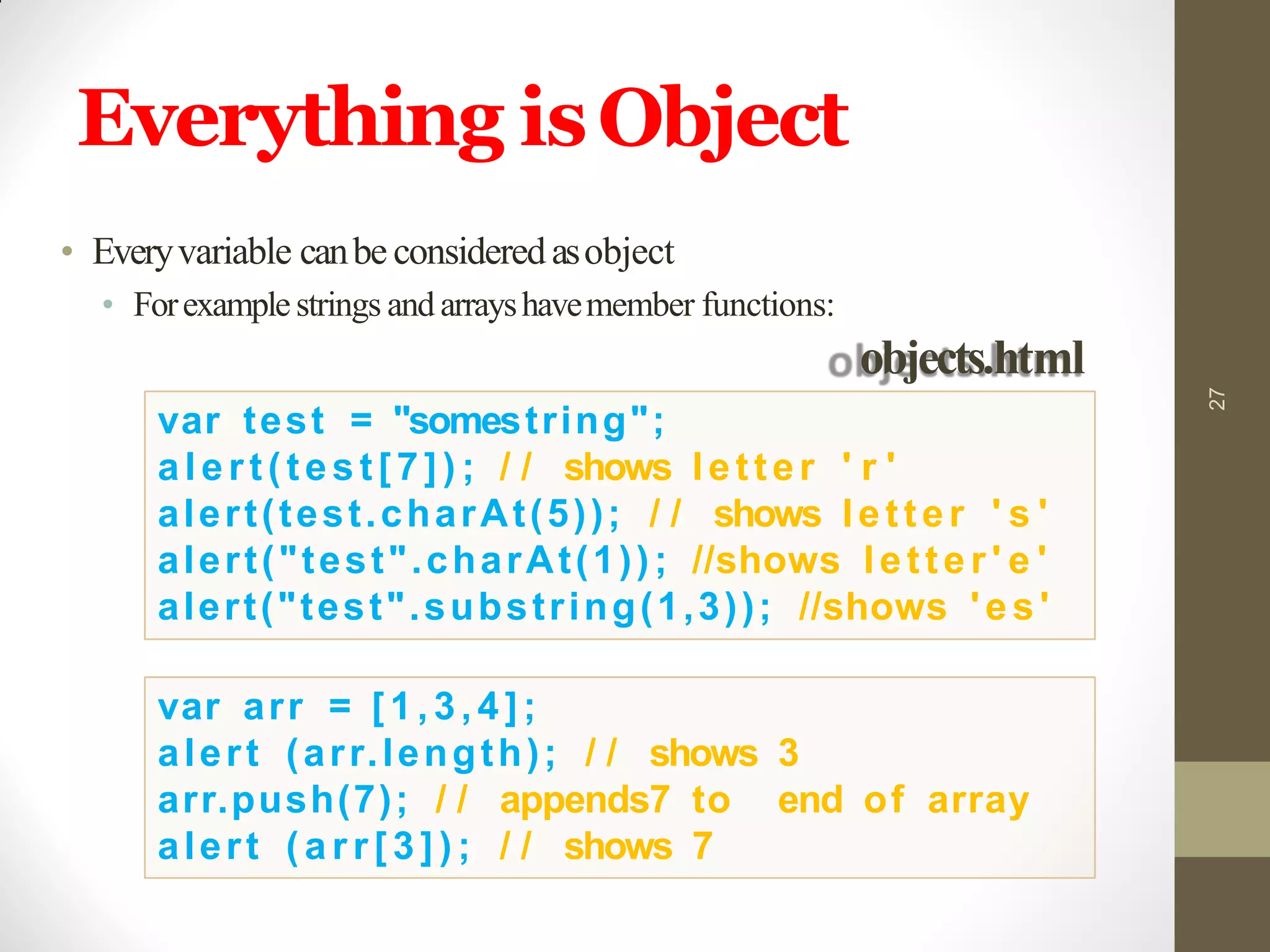 Everything is Object

• Every variable can be considered as object
  • For example strings and arrays have member functions:

objects.html

var test = "somestring";
alert(test[7]); // shows letter 'r'
alert(test.charAt(5)); // shows letter 's'
alert("test".charAt(1)); //shows letter'e'
alert("test".substring(1,3)); //shows 'es'

var arr = [1,3,4];
alert (arr.length); // shows 3
arr.push(7); // appends7 to end of array
alert (arr[3]); // shows 7

27